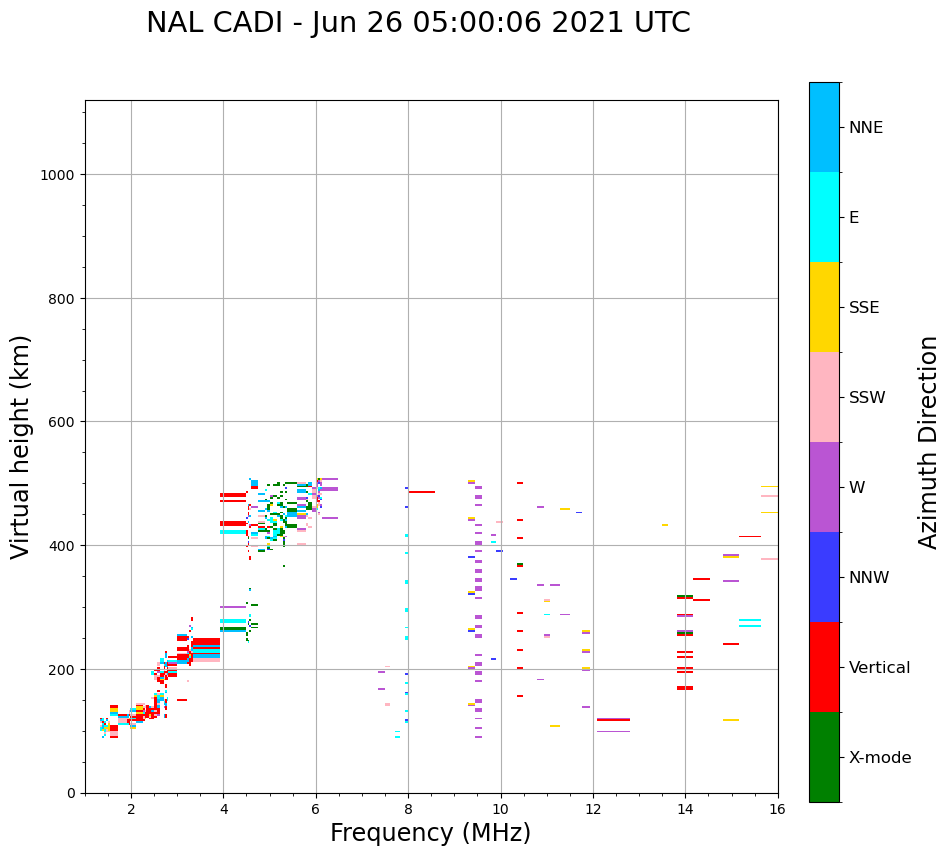 NAL CADI - Jun 26 05:00:06 2021 UTC

Virtual height (km)

1000
800
600
400
200
0

2
4
6
8
10
12
14
16

Frequency (MHz)

NNE
E
SSE
SSW
W
NNW
Vertical
X-mode

Azimuth Direction